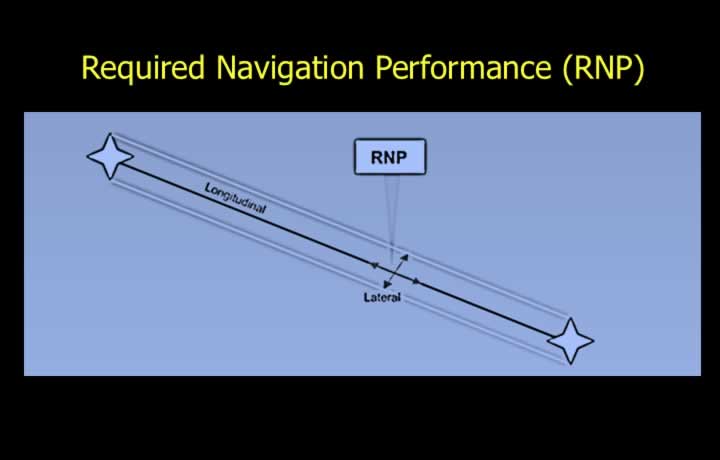 Required Navigation Performance (RNP)

RNP

Longitudinal

Lateral